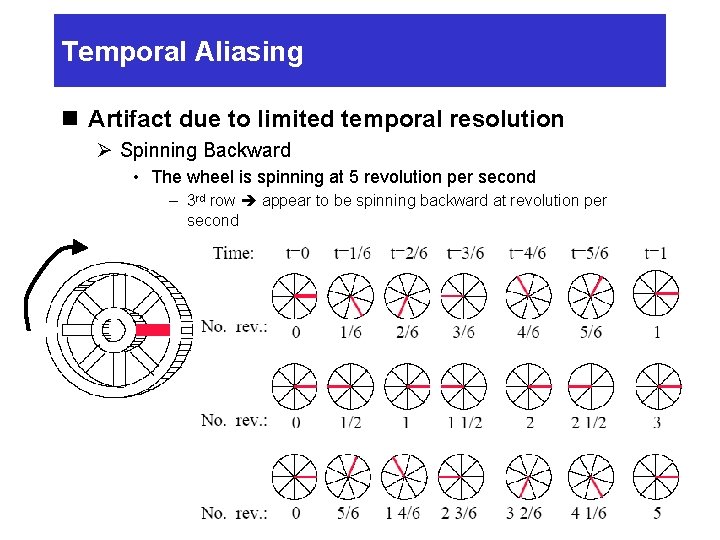 Temporal Aliasing

■ Artifact due to limited temporal resolution

➢ Spinning Backward

• The wheel is spinning at 5 revolution per second

– 3rd row ➔ appear to be spinning backward at revolution per second

| Time: | t=0 | t=1/6 | t=2/6 | t=3/6 | t=4/6 | t=5/6 | t=1 |
|---|---|---|---|---|---|---|---|
| No. rev.: | 0 | 1/6 | 2/6 | 3/6 | 4/6 | 5/6 | 1 |
| No. rev.: | 0 | 1/2 | 1 | 1 1/2 | 2 | 2 1/2 | 3 |
| No. rev.: | 0 | 5/6 | 1 4/6 | 2 3/6 | 3 2/6 | 4 1/6 | 5 |